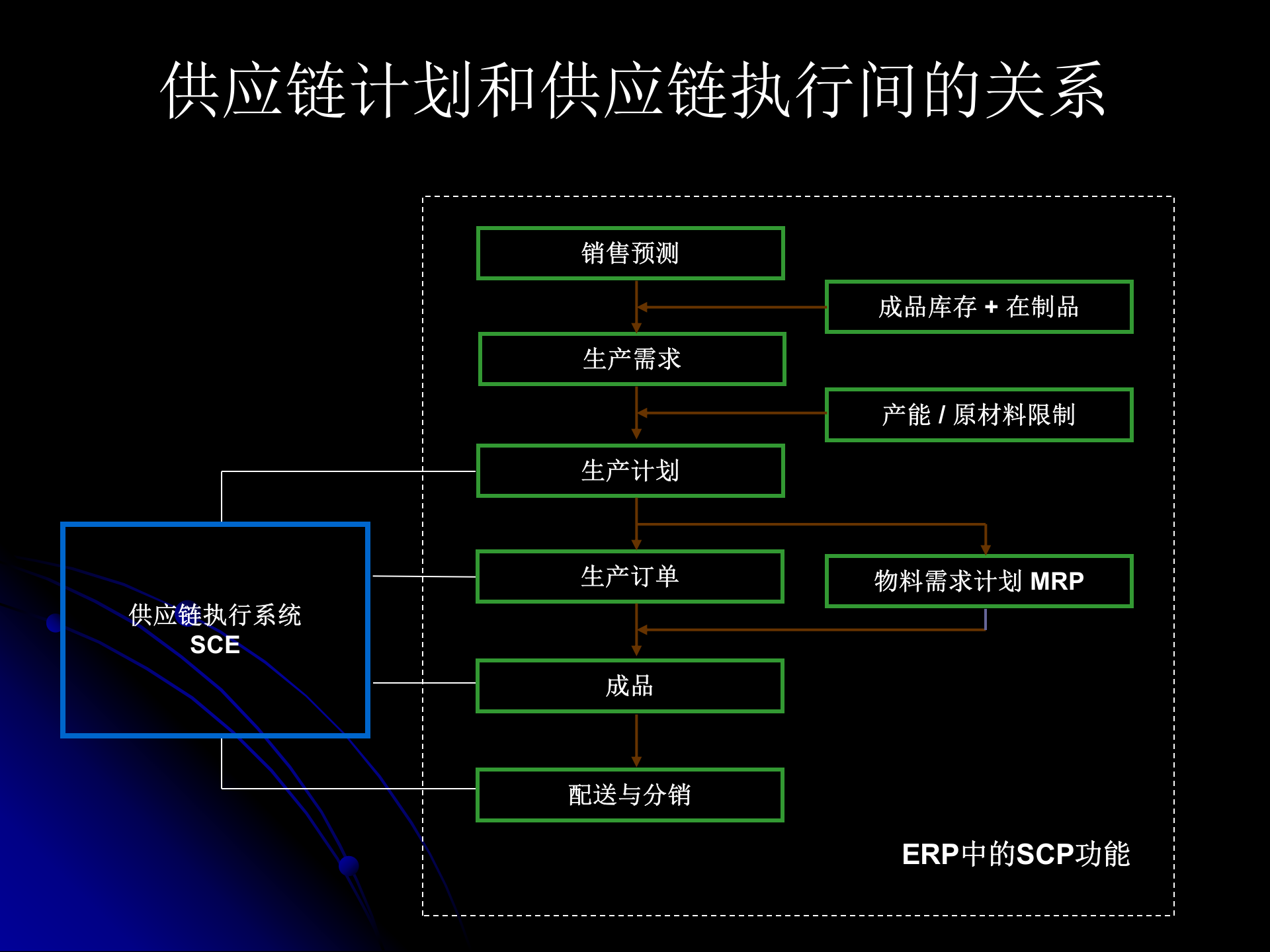 供应链计划和供应链执行间的关系

销售预测

成品库存 + 在制品

生产需求

产能 / 原材料限制

生产计划

生产订单

物料需求计划 MRP

供应链执行系统
SCE

成品

配送与分销

ERP中的SCP功能